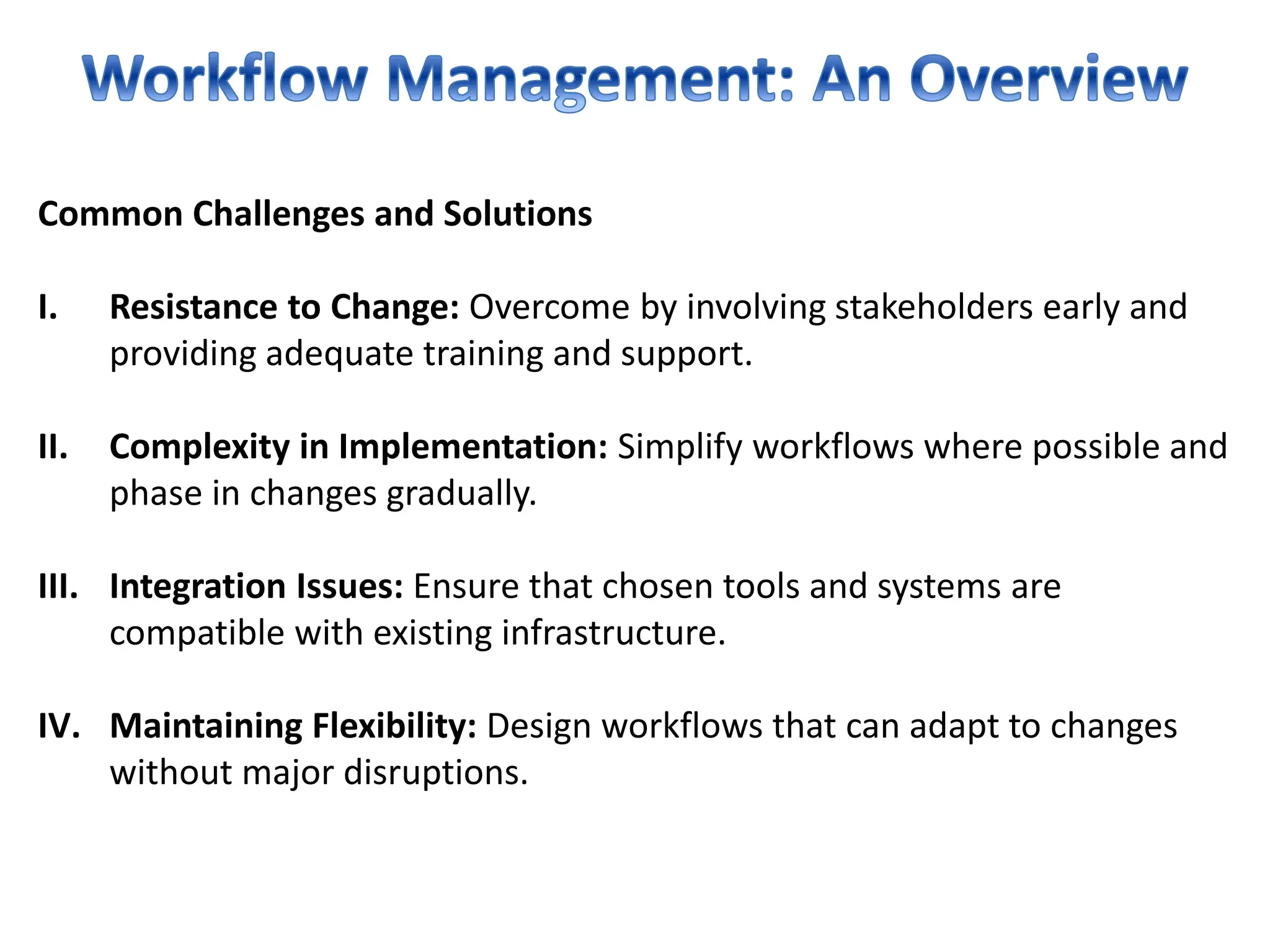 Workflow Management: An Overview

Common Challenges and Solutions

I. Resistance to Change: Overcome by involving stakeholders early and providing adequate training and support.

II. Complexity in Implementation: Simplify workflows where possible and phase in changes gradually.

III. Integration Issues: Ensure that chosen tools and systems are compatible with existing infrastructure.

IV. Maintaining Flexibility: Design workflows that can adapt to changes without major disruptions.